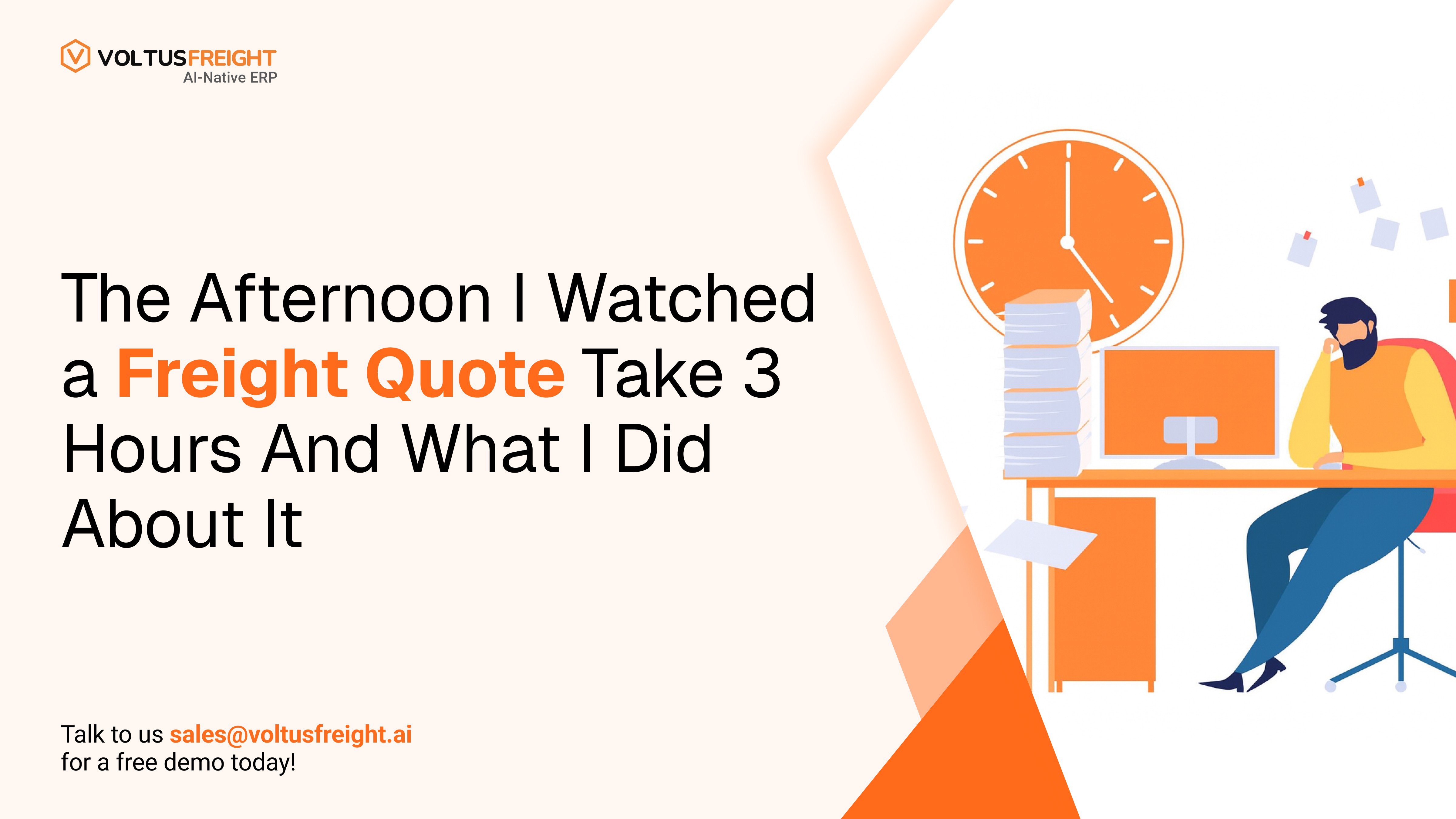 VOLTUSFREIGHT
AI-Native ERP

The Afternoon I Watched a Freight Quote Take 3 Hours And What I Did About It

Talk to us sales@voltusfreight.ai for a free demo today!